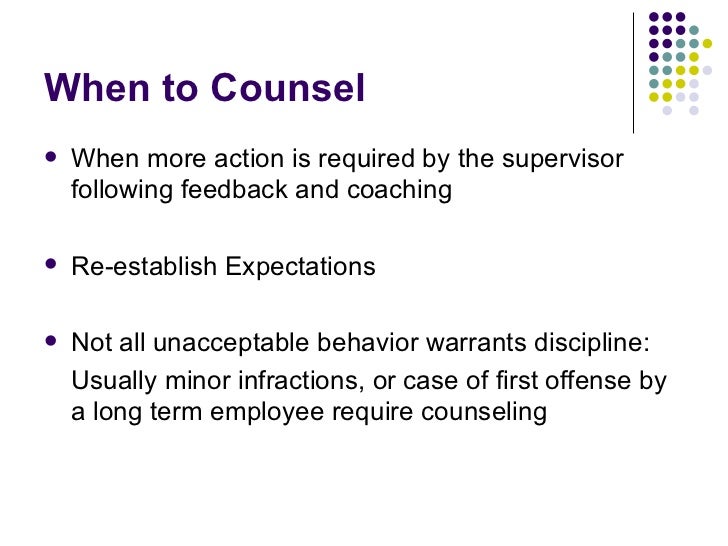 When to Counsel

- When more action is required by the supervisor following feedback and coaching

- Re-establish Expectations

- Not all unacceptable behavior warrants discipline:

Usually minor infractions, or case of first offense by a long term employee require counseling